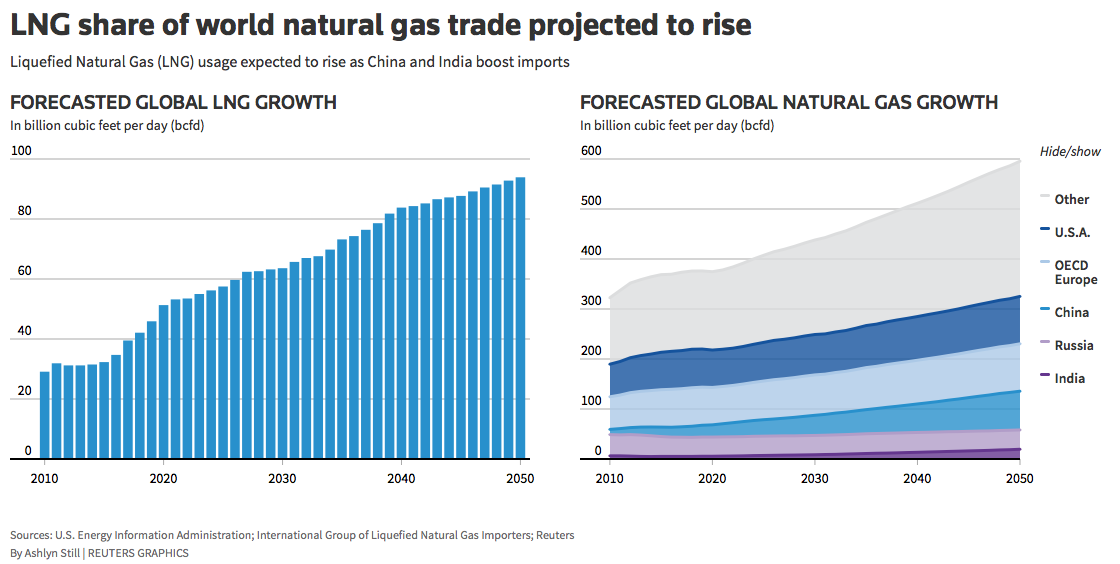 LNG share of world natural gas trade projected to rise

Liquefied Natural Gas (LNG) usage expected to rise as China and India boost imports

FORECASTED GLOBAL LNG GROWTH
In billion cubic feet per day (bcfd)

100
80
60
40
20
0

2010 2020 2030 2040 2050

FORECASTED GLOBAL NATURAL GAS GROWTH
In billion cubic feet per day (bcfd)

600
500
400
300
200
100
0

2010 2020 2030 2040 2050

Hide/show
Other
U.S.A.
OECD Europe
China
Russia
India

Sources: U.S. Energy Information Administration; International Group of Liquefied Natural Gas Importers; Reuters
By Ashlyn Still | REUTERS GRAPHICS